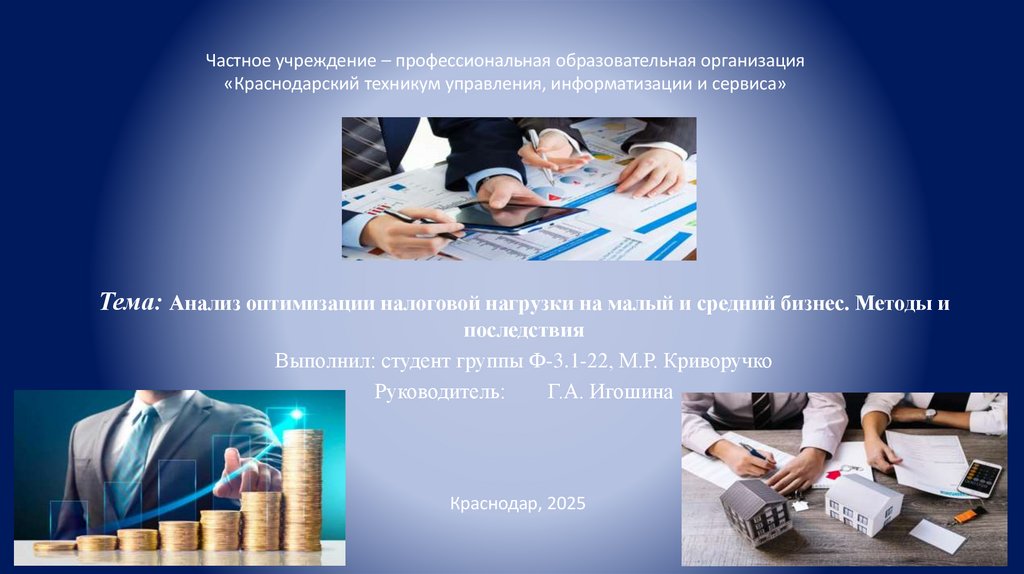 Частное учреждение – профессиональная образовательная организация
«Краснодарский техникум управления, информатизации и сервиса»

Тема: Анализ оптимизации налоговой нагрузки на малый и средний бизнес. Методы и последствия

Выполнил: студент группы Ф-3.1-22, М.Р. Криворучко

Руководитель: Г.А. Игошина

Краснодар, 2025